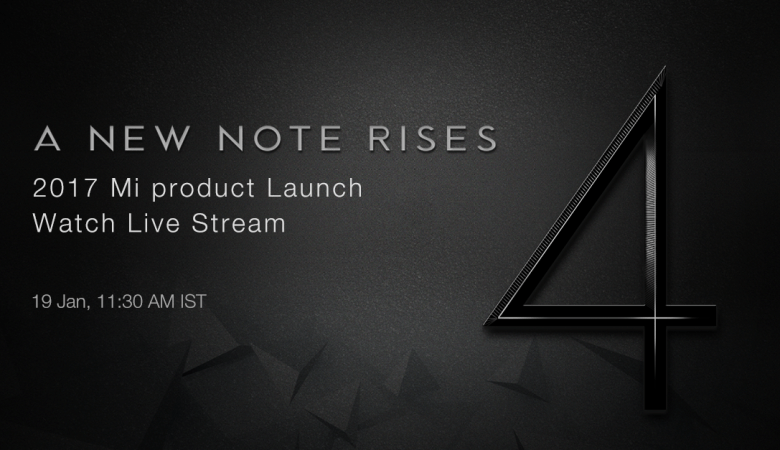 A NEW NOTE RISES
2017 Mi product Launch
Watch Live Stream

19 Jan, 11:30 AM IST

4